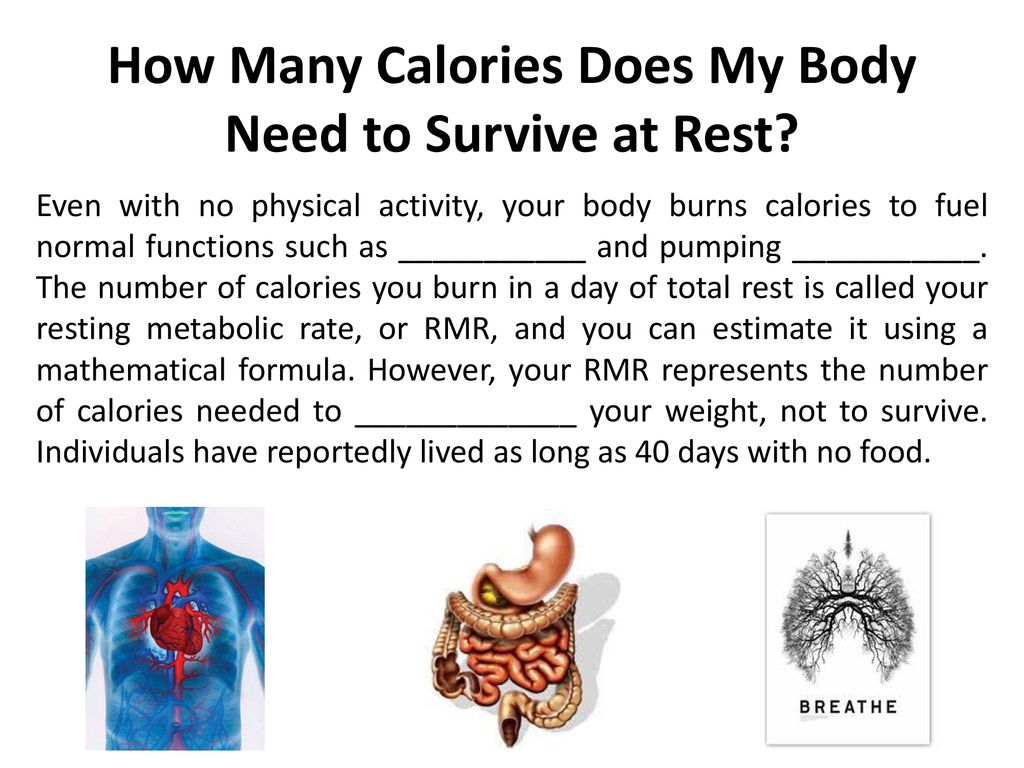 How Many Calories Does My Body Need to Survive at Rest?

Even with no physical activity, your body burns calories to fuel normal functions such as ___________ and pumping ___________. The number of calories you burn in a day of total rest is called your resting metabolic rate, or RMR, and you can estimate it using a mathematical formula. However, your RMR represents the number of calories needed to _____________ your weight, not to survive. Individuals have reportedly lived as long as 40 days with no food.

BREATHE